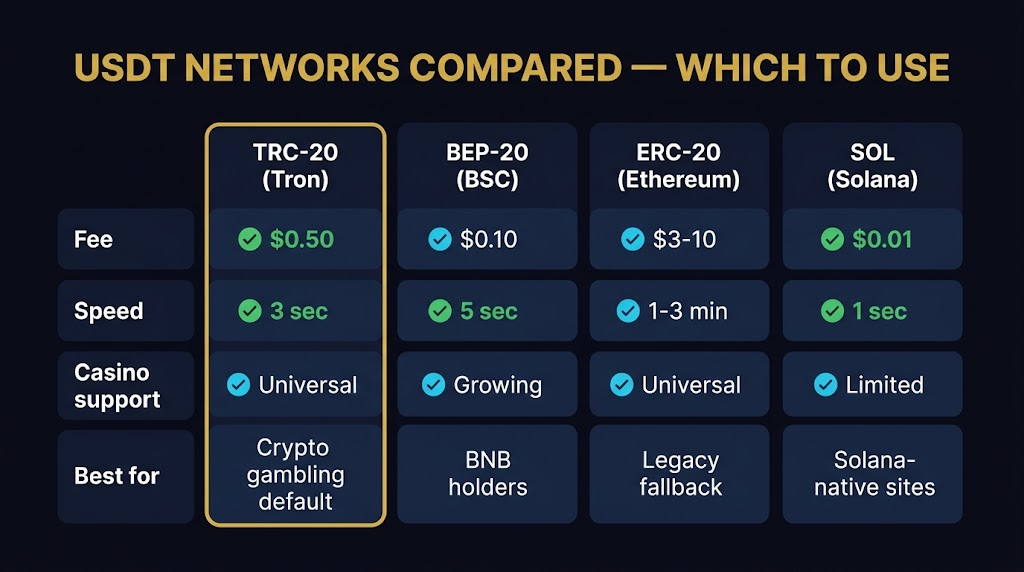 USDT NETWORKS COMPARED — WHICH TO USE

| | TRC-20 (Tron) | BEP-20 (BSC) | ERC-20 (Ethereum) | SOL (Solana) |
|---|---|---|---|---|
| Fee | $0.50 | $0.10 | $3-10 | $0.01 |
| Speed | 3 sec | 5 sec | 1-3 min | 1 sec |
| Casino support | Universal | Growing | Universal | Limited |
| Best for | Crypto gambling default | BNB holders | Legacy fallback | Solana-native sites |